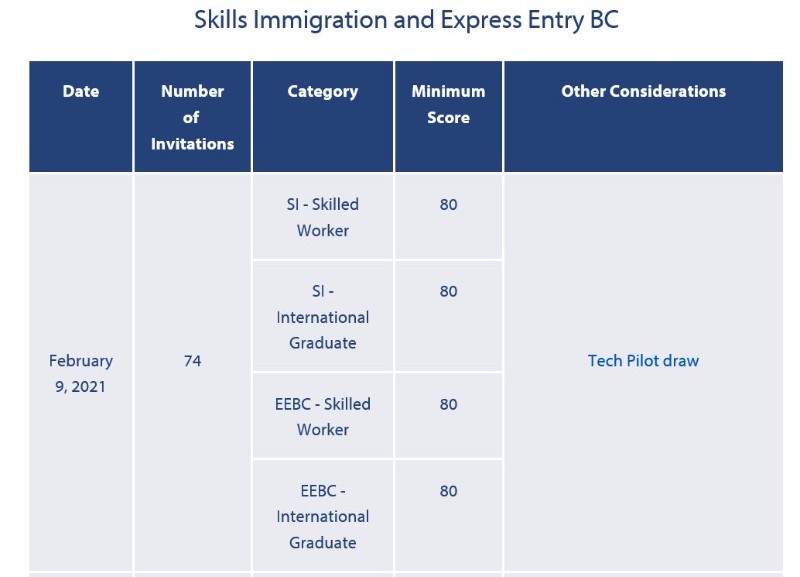 Skills Immigration and Express Entry BC

| Date | Number of Invitations | Category | Minimum Score | Other Considerations |
|---|---|---|---|---|
| February 9, 2021 | 74 | SI - Skilled Worker | 80 | Tech Pilot draw |
| | | SI - International Graduate | 80 | |
| | | EEBC - Skilled Worker | 80 | |
| | | EEBC - International Graduate | 80 | |